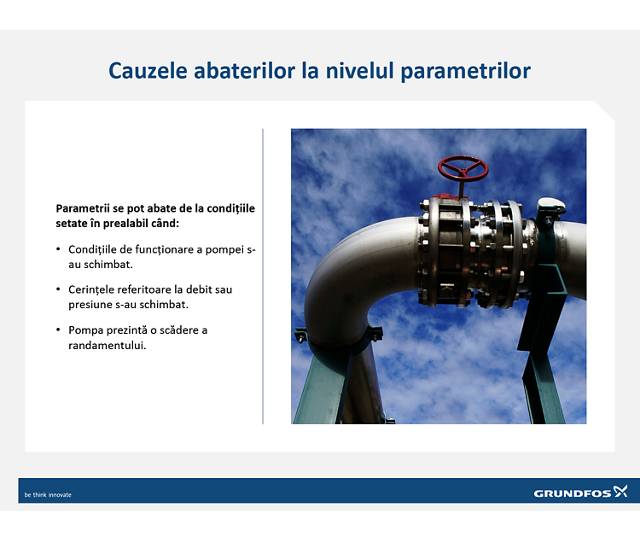 Cauzele abaterilor la nivelul parametrilor

Parametrii se pot abate de la condițiile setate în prealabil când:

• Condițiile de funcționare a pompei s-au schimbat.

• Cerințele referitoare la debit sau presiune s-au schimbat.

• Pompa prezintă o scădere a randamentului.

be think innovate

GRUNDFOS